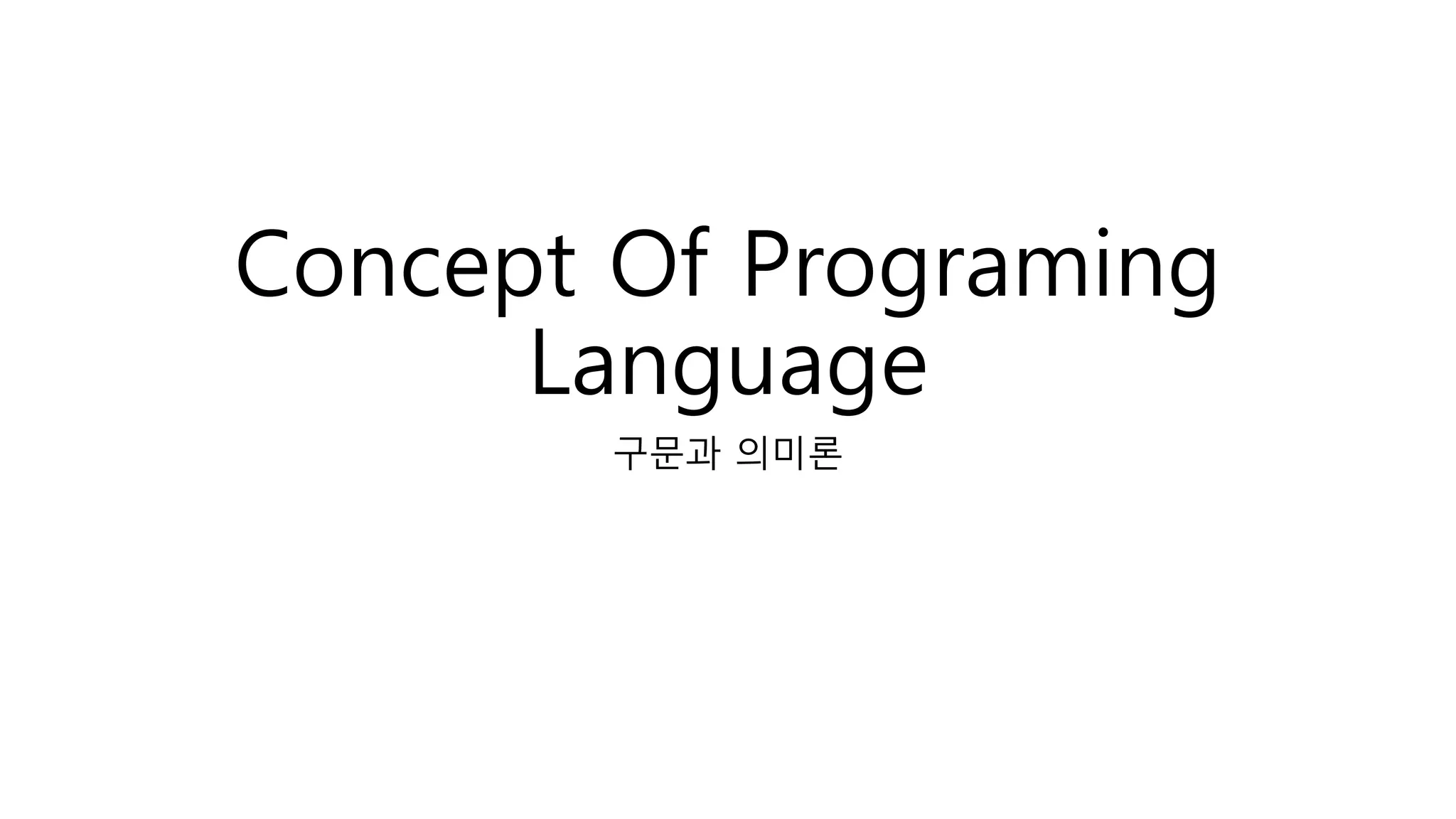 Concept Of Programing Language

구문과 의미론